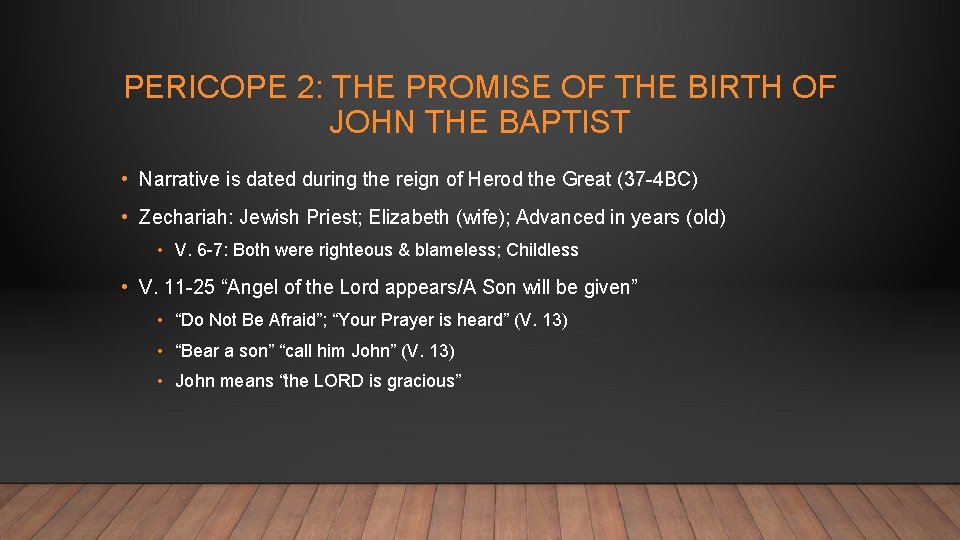 PERICOPE 2: THE PROMISE OF THE BIRTH OF JOHN THE BAPTIST

• Narrative is dated during the reign of Herod the Great (37-4BC)

• Zechariah: Jewish Priest; Elizabeth (wife); Advanced in years (old)

• V. 6-7: Both were righteous & blameless; Childless

• V. 11-25 “Angel of the Lord appears/A Son will be given”

• “Do Not Be Afraid”; “Your Prayer is heard” (V. 13)

• “Bear a son” “call him John” (V. 13)

• John means “the LORD is gracious”